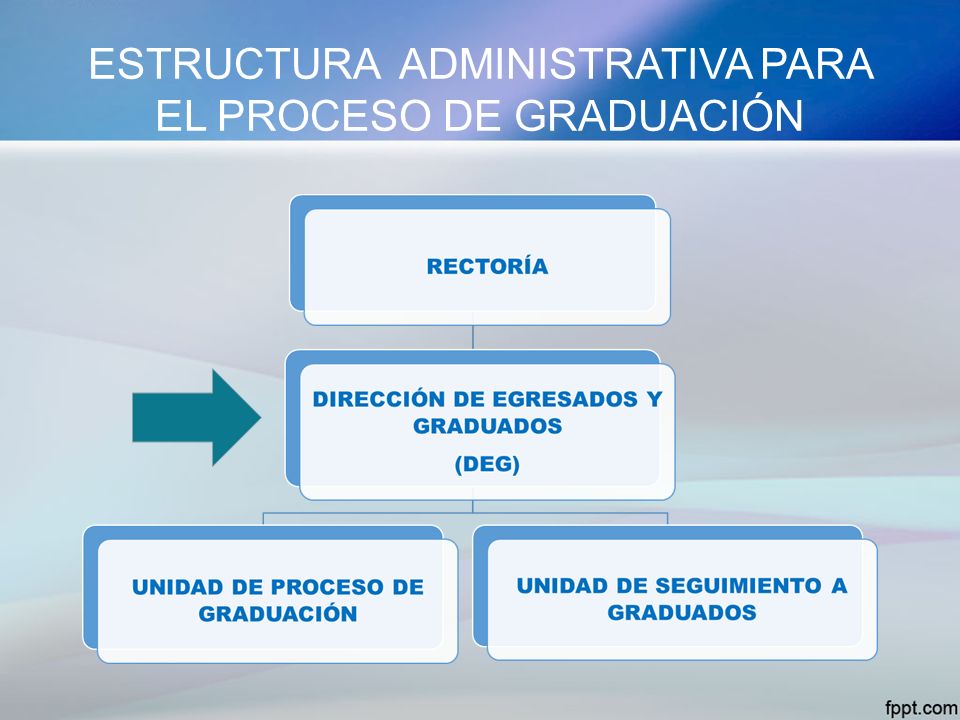 ESTRUCTURA ADMINISTRATIVA PARA EL PROCESO DE GRADUACIÓN

RECTORÍA

DIRECCIÓN DE EGRESADOS Y GRADUADOS
(DEG)

UNIDAD DE PROCESO DE GRADUACIÓN

UNIDAD DE SEGUIMIENTO A GRADUADOS

fppt.com